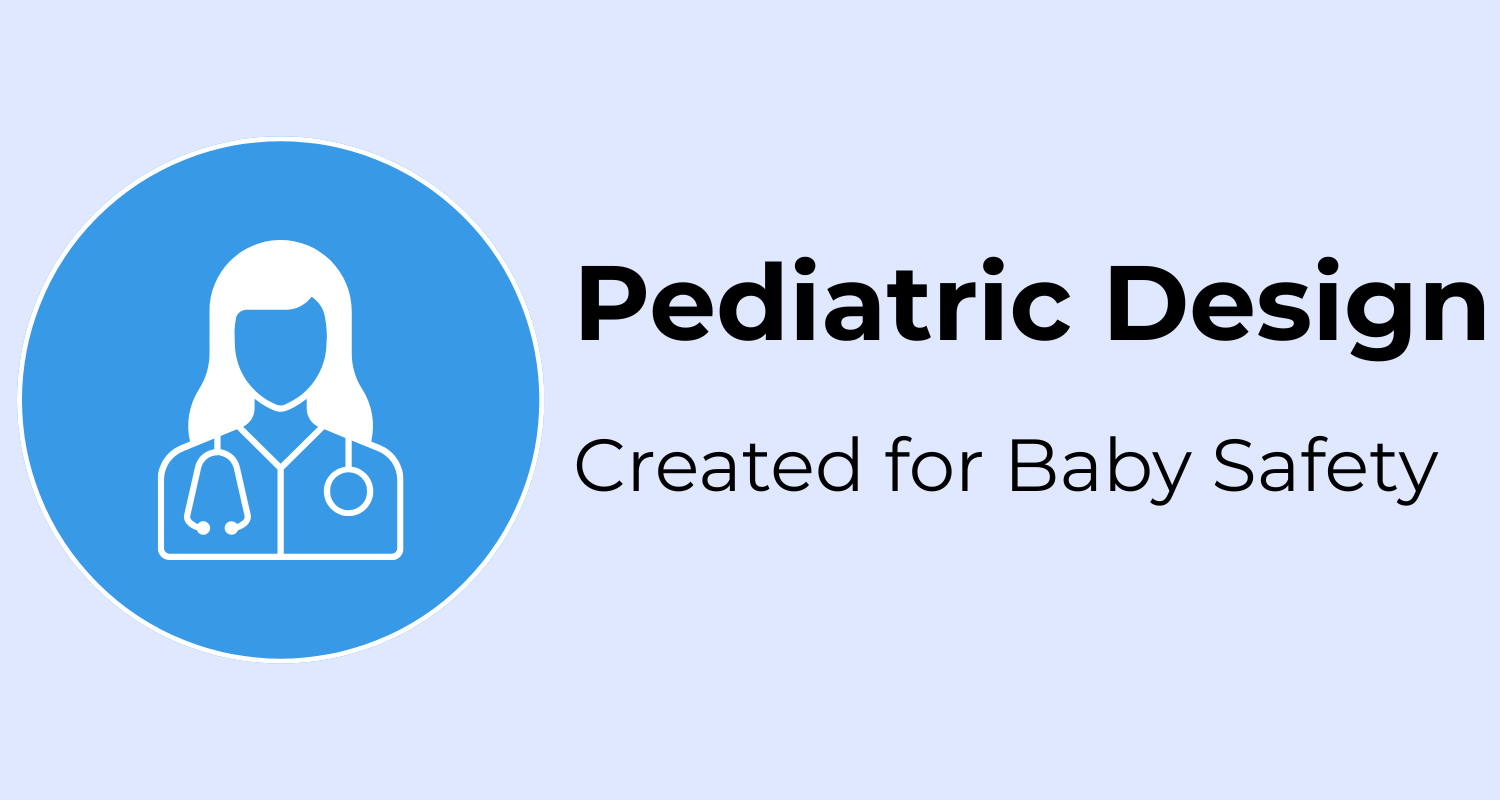 Pediatric Design

Created for Baby Safety